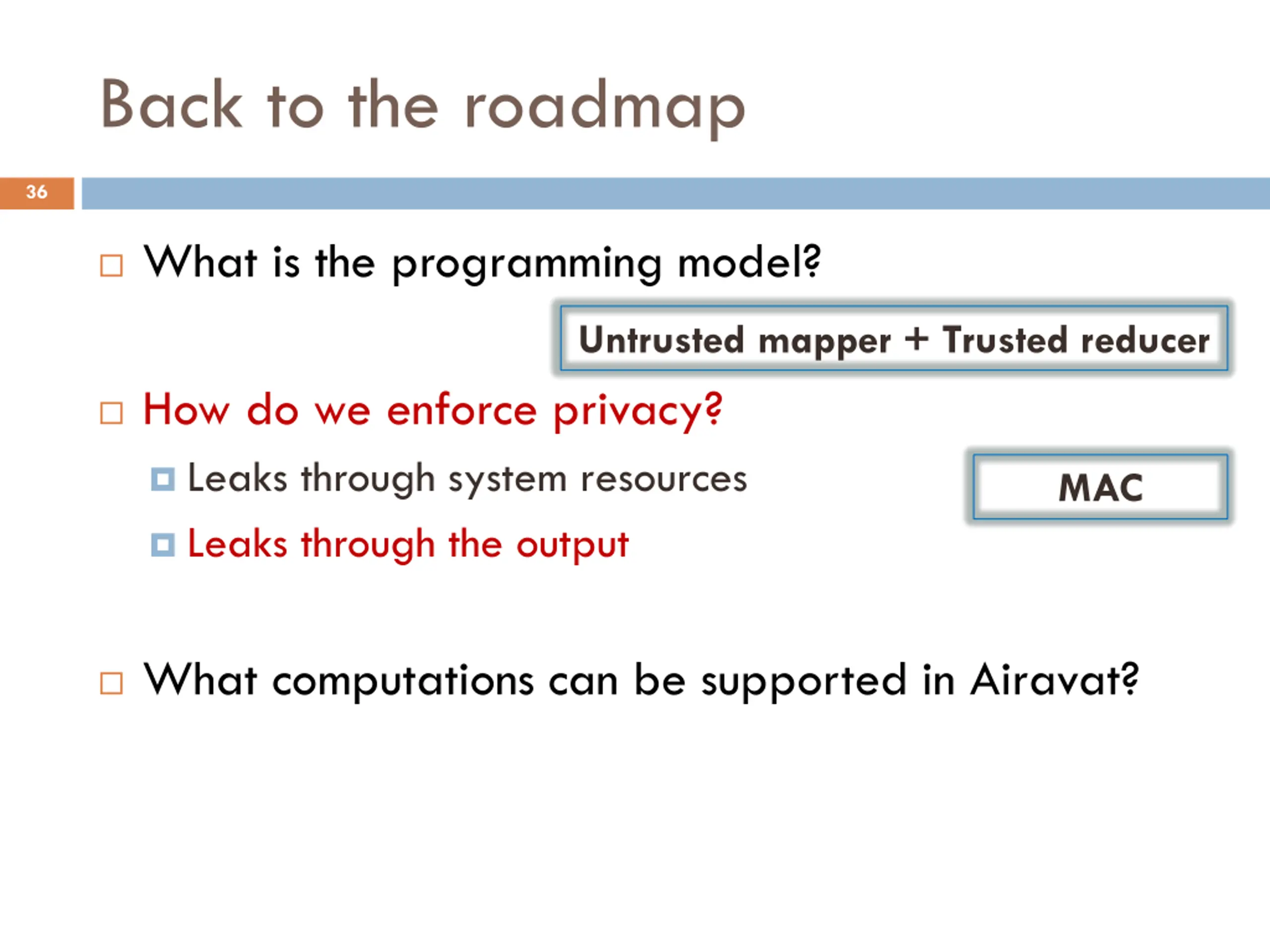 Back to the roadmap

36

What is the programming model?

Untrusted mapper + Trusted reducer

How do we enforce privacy?

Leaks through system resources

MAC

Leaks through the output

What computations can be supported in Airavat?